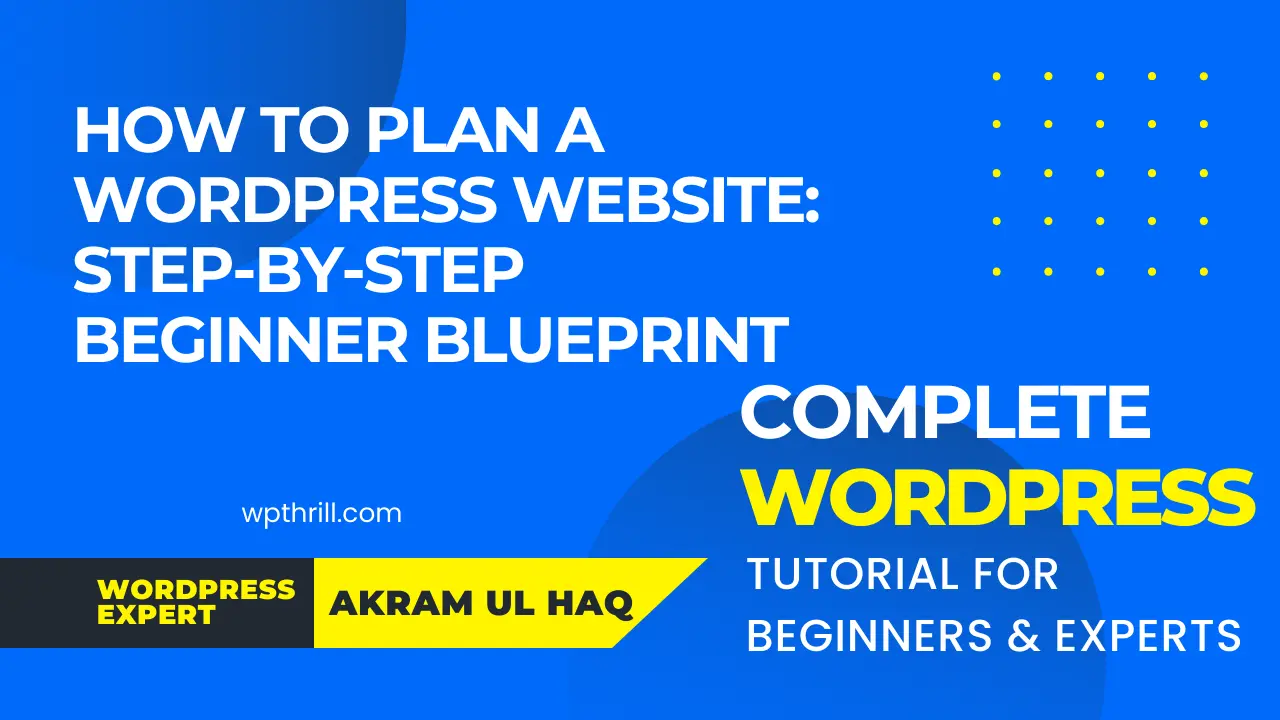 HOW TO PLAN A WORDPRESS WEBSITE: STEP-BY-STEP BEGINNER BLUEPRINT

COMPLETE WORDPRESS TUTORIAL FOR BEGINNERS & EXPERTS

wpthrill.com

WORDPRESS EXPERT

AKRAM UL HAQ